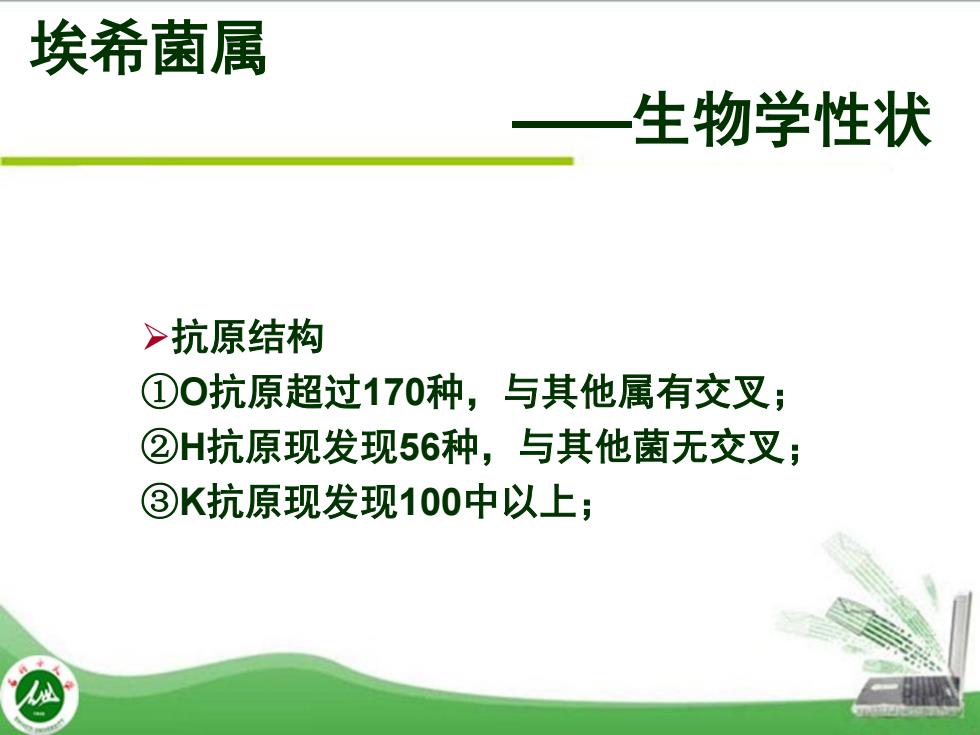 埃希菌属

——生物学性状

➢抗原结构
①O抗原超过170种，与其他属有交叉；
②H抗原现发现56种，与其他菌无交叉；
③K抗原现发现100中以上；